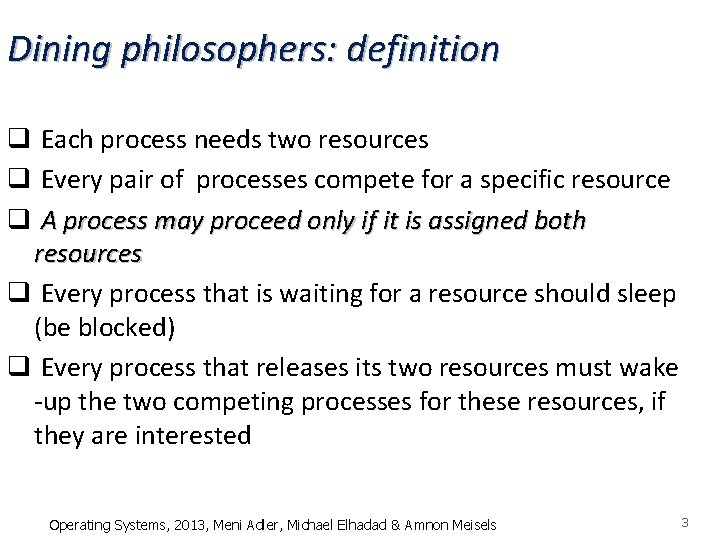 Dining philosophers: definition

❑ Each process needs two resources

❑ Every pair of processes compete for a specific resource

❑ A process may proceed only if it is assigned both resources

❑ Every process that is waiting for a resource should sleep (be blocked)

❑ Every process that releases its two resources must wake -up the two competing processes for these resources, if they are interested

Operating Systems, 2013, Meni Adler, Michael Elhadad & Amnon Meisels 3